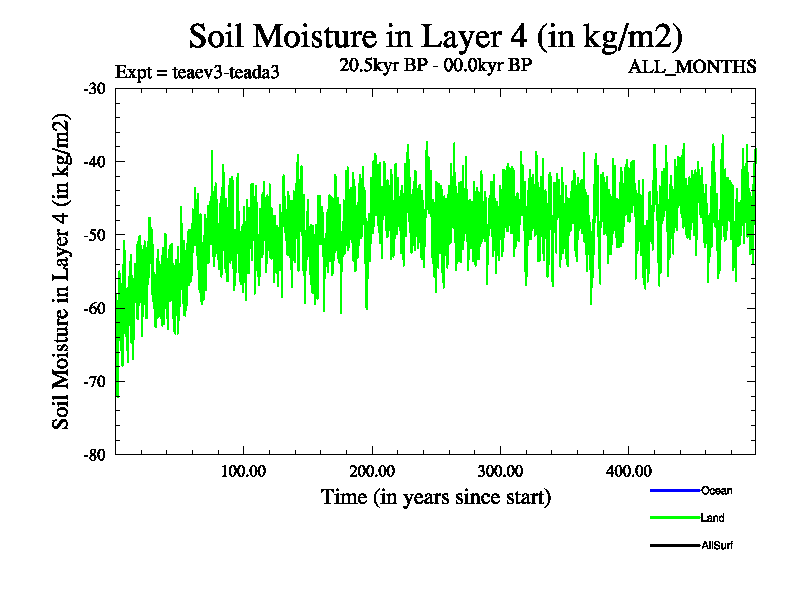 Soil Moisture in Layer 4 (in kg/m2)

Expt = teaev3-teada3
20.5kyr BP - 00.0kyr BP
ALL_MONTHS

Soil Moisture in Layer 4 (in kg/m2)

-30
-40
-50
-60
-70
-80

100.00
200.00
300.00
400.00

Time (in years since start)

Ocean
Land
AllSurf